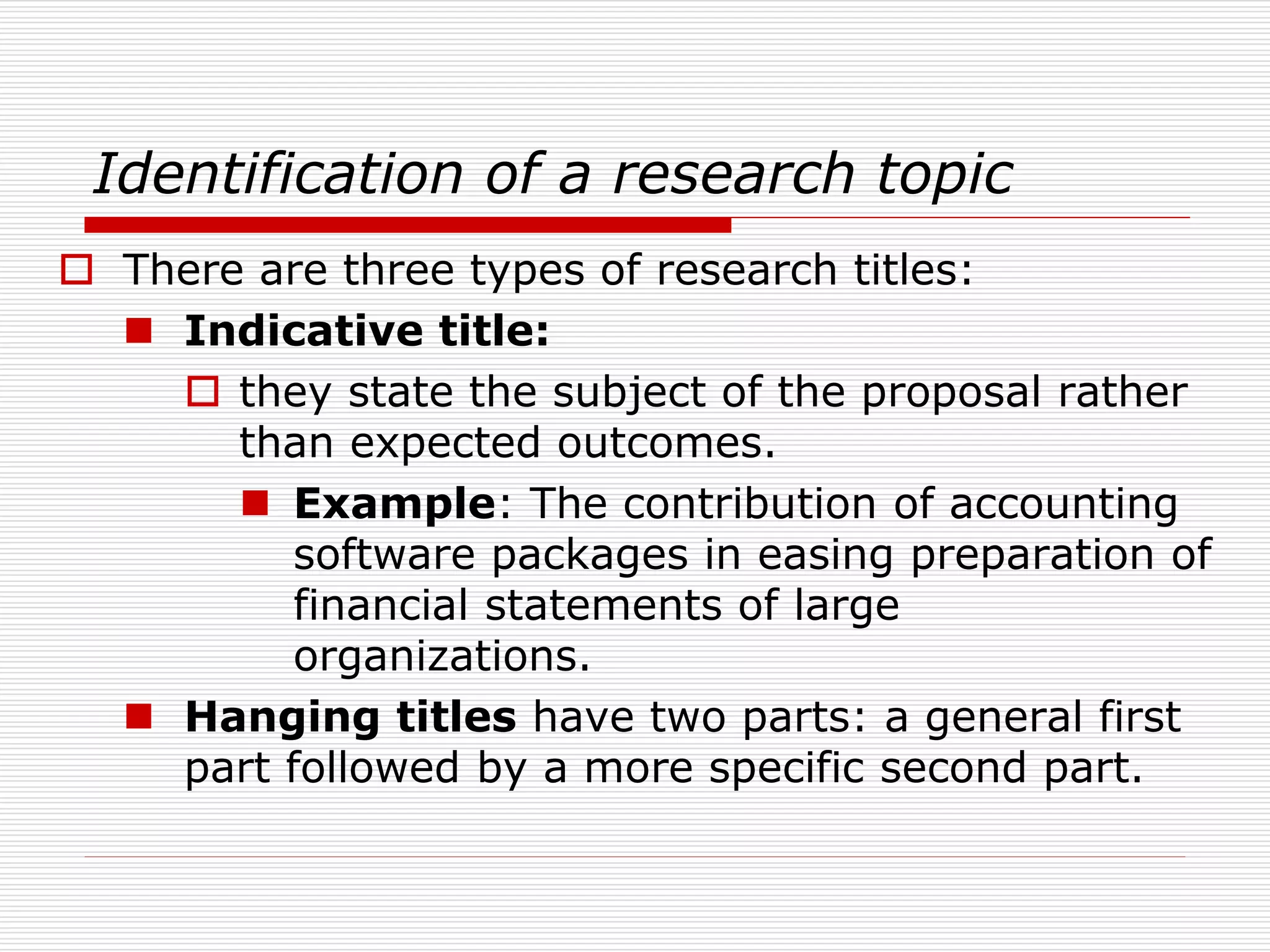 Identification of a research topic

There are three types of research titles:

Indicative title:

they state the subject of the proposal rather than expected outcomes.

Example: The contribution of accounting software packages in easing preparation of financial statements of large organizations.

Hanging titles have two parts: a general first part followed by a more specific second part.